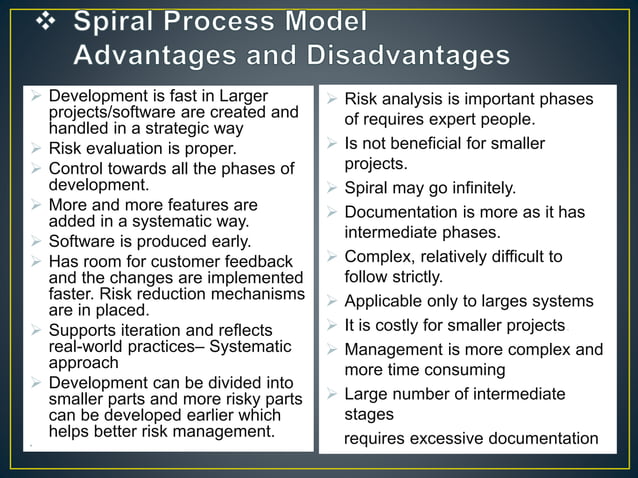 ❖ Spiral Process Model Advantages and Disadvantages

➢ Development is fast in Larger projects/software are created and handled in a strategic way
➢ Risk evaluation is proper.
➢ Control towards all the phases of development.
➢ More and more features are added in a systematic way.
➢ Software is produced early.
➢ Has room for customer feedback and the changes are implemented faster. Risk reduction mechanisms are in placed.
➢ Supports iteration and reflects real-world practices– Systematic approach
➢ Development can be divided into smaller parts and more risky parts can be developed earlier which helps better risk management.

➢ Risk analysis is important phases of requires expert people.
➢ Is not beneficial for smaller projects.
➢ Spiral may go infinitely.
➢ Documentation is more as it has intermediate phases.
➢ Complex, relatively difficult to follow strictly.
➢ Applicable only to larges systems
➢ It is costly for smaller projects
➢ Management is more complex and more time consuming
➢ Large number of intermediate stages
requires excessive documentation